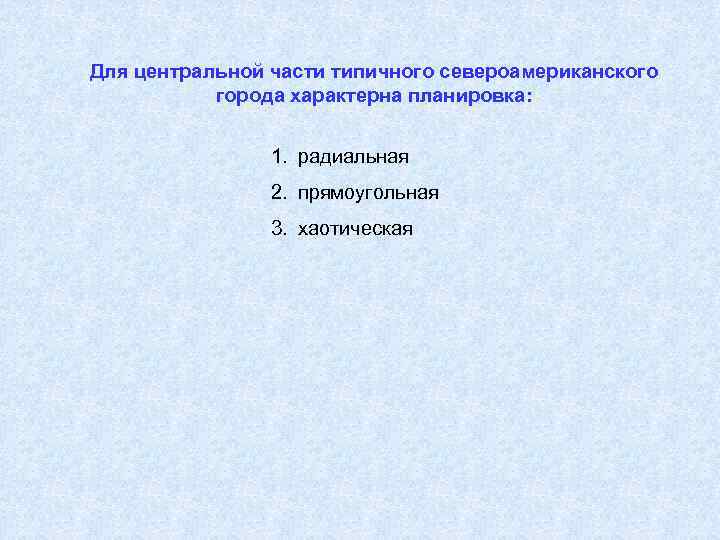 Для центральной части типичного североамериканского города характерна планировка:

1. радиальная
2. прямоугольная
3. хаотическая